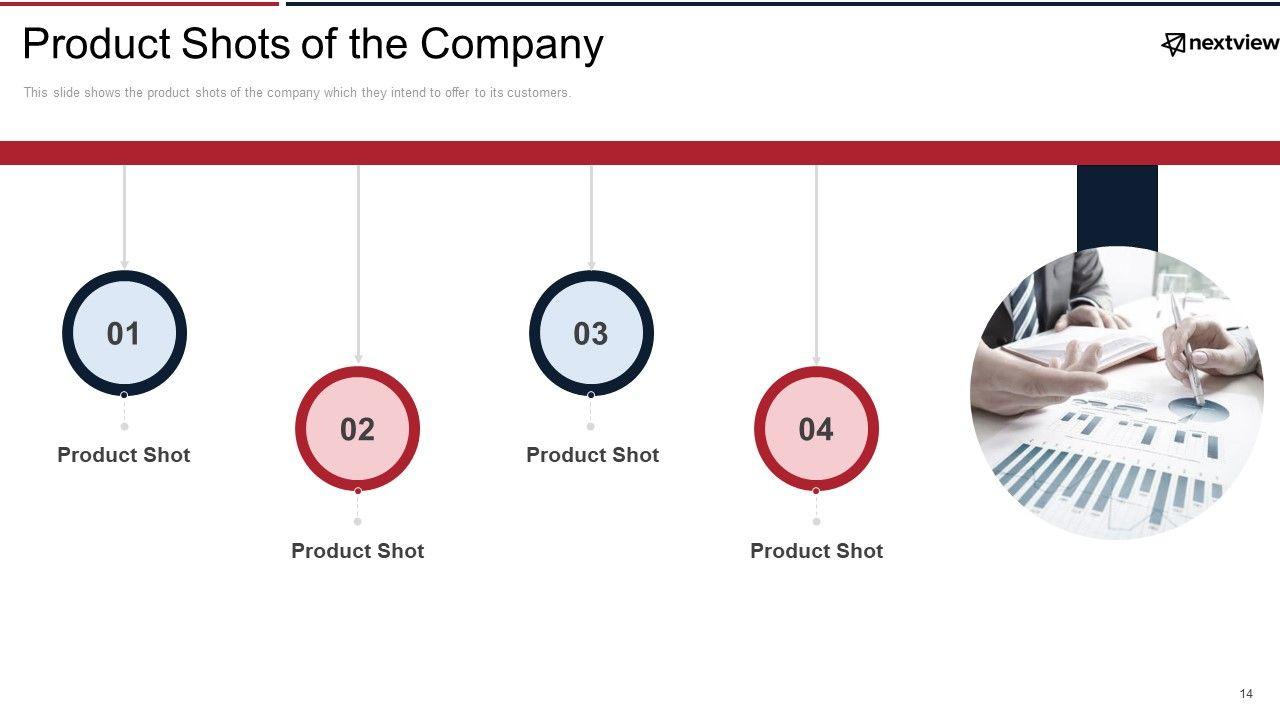 Product Shots of the Company

nextview

This slide shows the product shots of the company which they intend to offer to its customers.

01

Product Shot

02

Product Shot

03

Product Shot

04

Product Shot

14